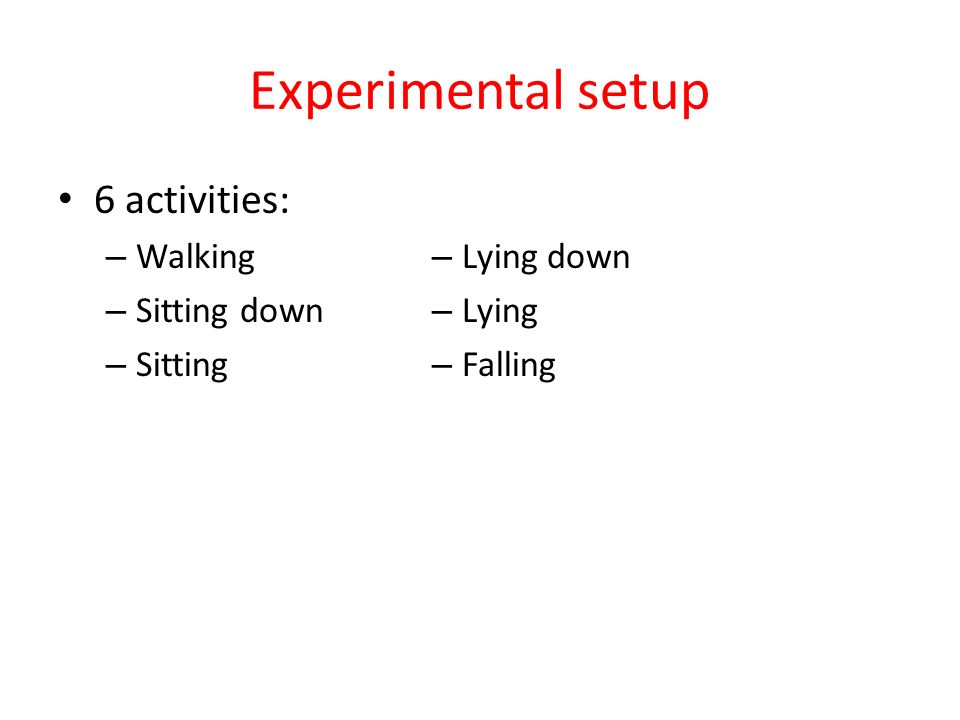 Experimental setup

• 6 activities:
– Walking
– Sitting down
– Sitting
– Lying down
– Lying
– Falling